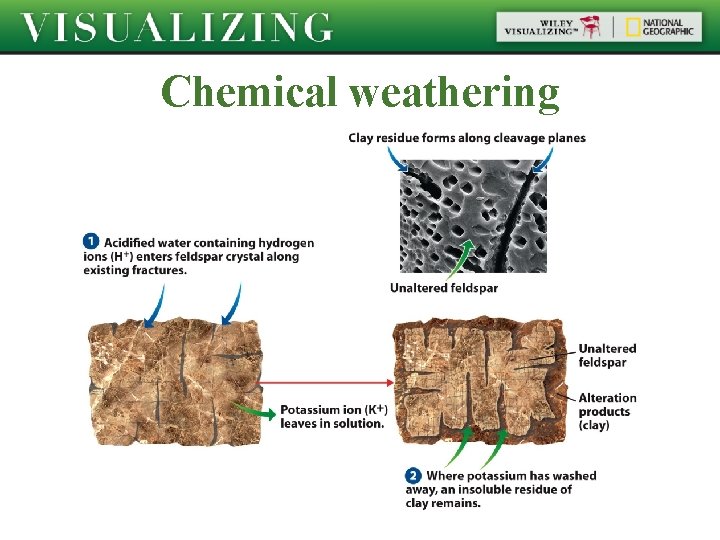 VISUALIZING

WILEY VISUALIZING™ | NATIONAL GEOGRAPHIC

Chemical weathering

Clay residue forms along cleavage planes

Unaltered feldspar

1 Acidified water containing hydrogen ions ($H^+$) enters feldspar crystal along existing fractures.

Potassium ion ($K^+$) leaves in solution.

Unaltered feldspar

Alteration products (clay)

2 Where potassium has washed away, an insoluble residue of clay remains.